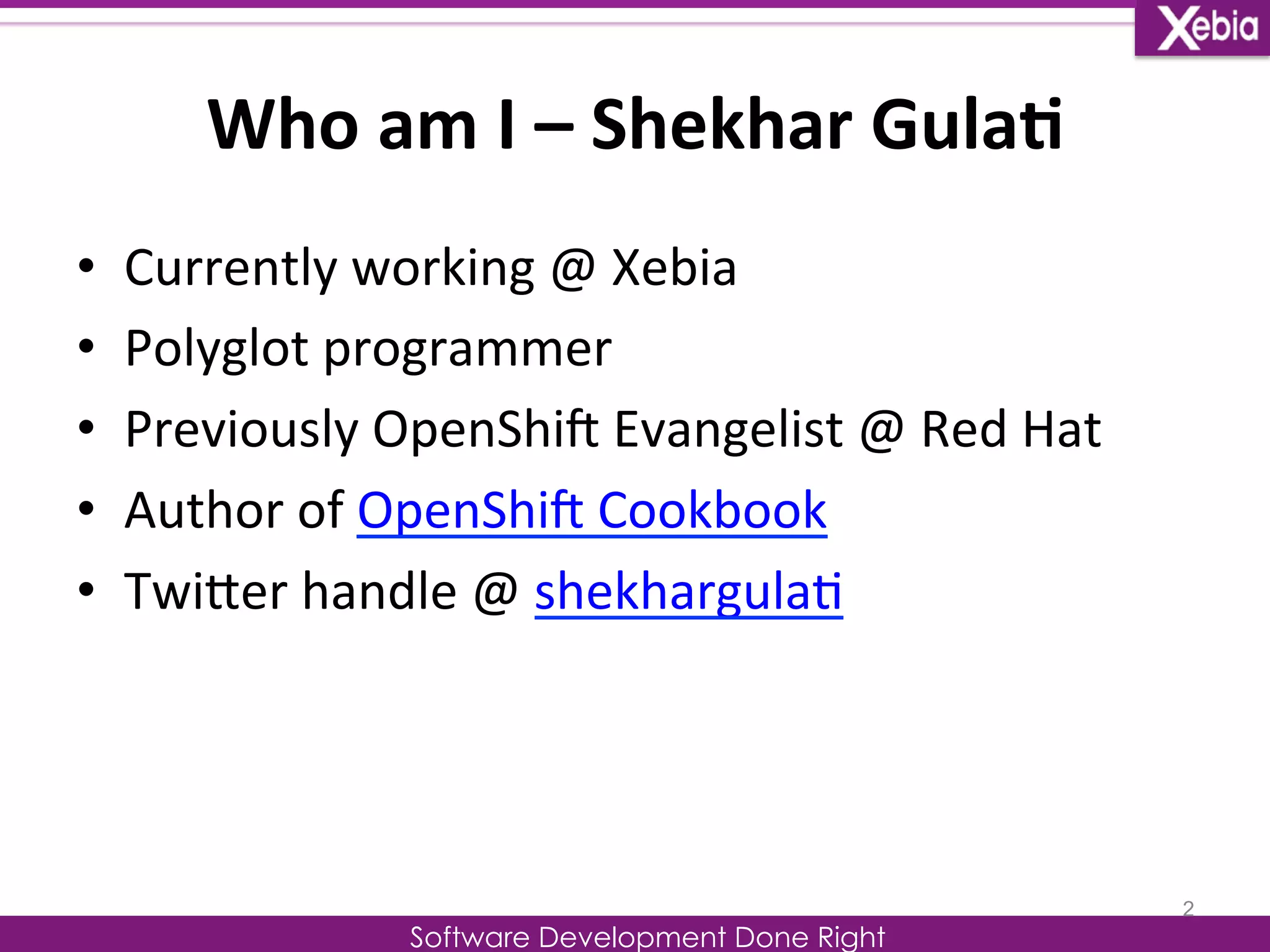 Xebia

Who am I – Shekhar Gulati

• Currently working @ Xebia
• Polyglot programmer
• Previously OpenShift Evangelist @ Red Hat
• Author of OpenShift Cookbook
• Twitter handle @ shekhargulati

2

Software Development Done Right